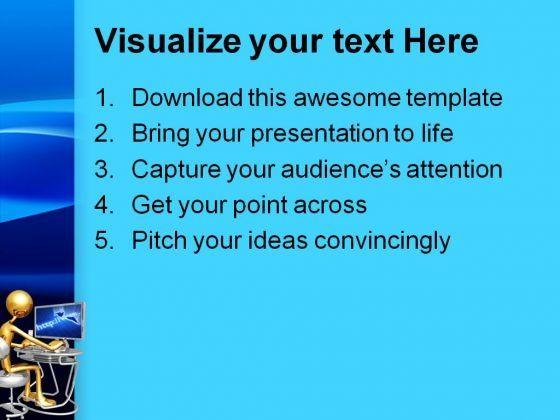 Visualize your text Here

1. Download this awesome template
2. Bring your presentation to life
3. Capture your audience's attention
4. Get your point across
5. Pitch your ideas convincingly

http://www